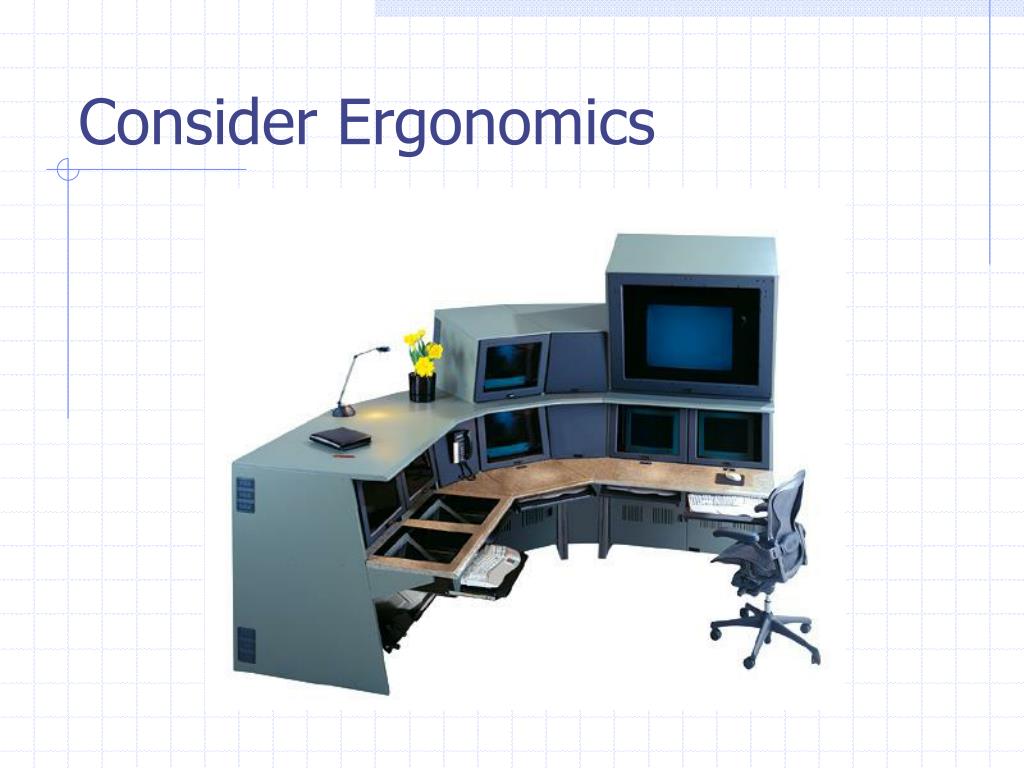 Consider Ergonomics